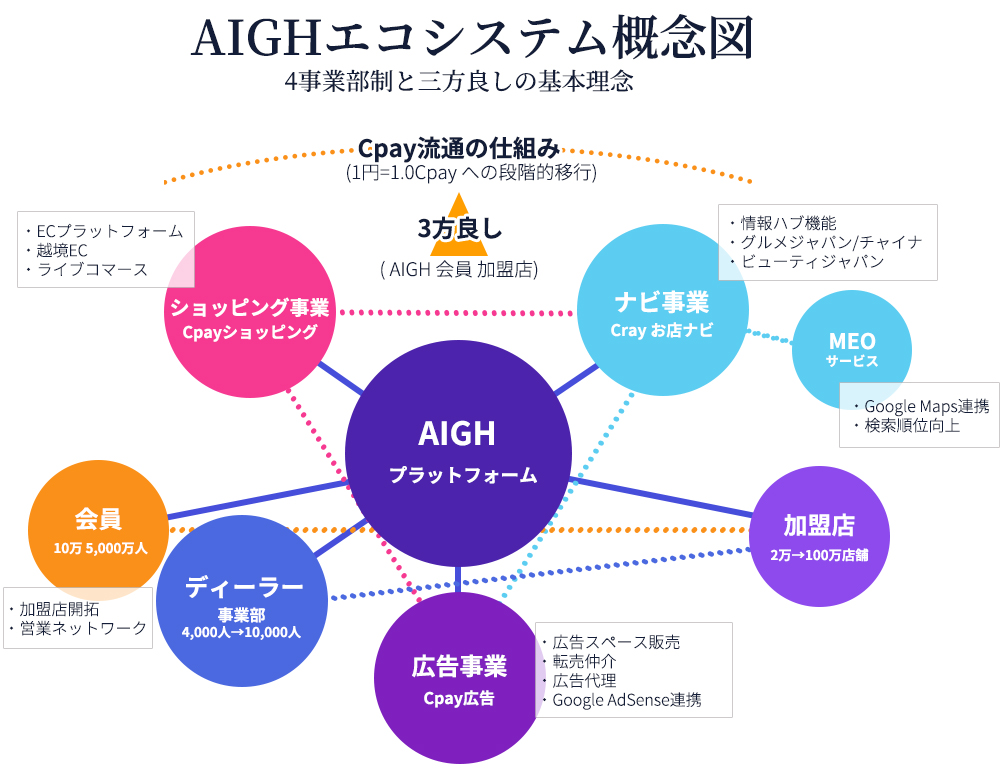 AIGHエコシステム概念図
4事業部制と三方良しの基本理念

Cpay流通の仕組み
(1円=1.0Cpay への段階的移行)

3方良し
( AIGH 会員 加盟店)

・ECプラットフォーム
・越境EC
・ライブコマース

ショッピング事業
Cpayショッピング

・情報ハブ機能
・グルメジャパン/チャイナ
・ビューティジャパン

ナビ事業
Cray お店ナビ

MEO
サービス

・Google Maps連携
・検索順位向上

AIGH
プラットフォーム

会員
10万 5,000万人

加盟店
2万→100万店舗

・加盟店開拓
・営業ネットワーク

ディーラー
事業部
4,000人→10,000人

広告事業
Cpay広告

・広告スペース販売
・転売仲介
・広告代理
・Google AdSense連携